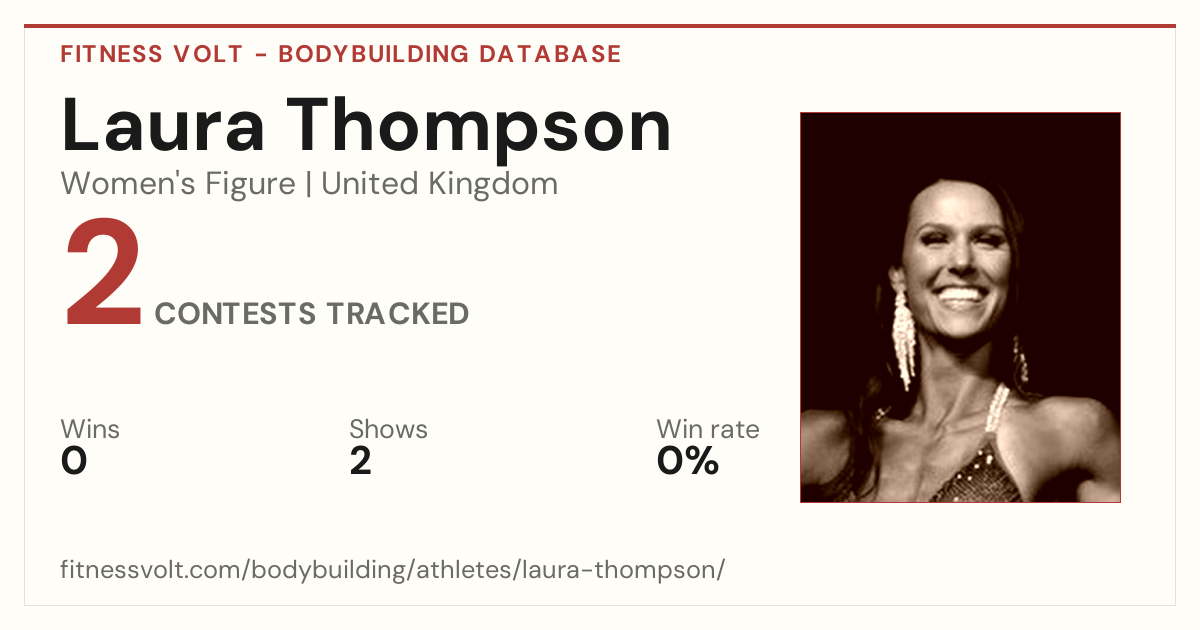 FITNESS VOLT - BODYBUILDING DATABASE

Laura Thompson

Women's Figure | United Kingdom

2 CONTESTS TRACKED

Wins
0

Shows
2

Win rate
0%

fitnessvolt.com/bodybuilding/athletes/laura-thompson/